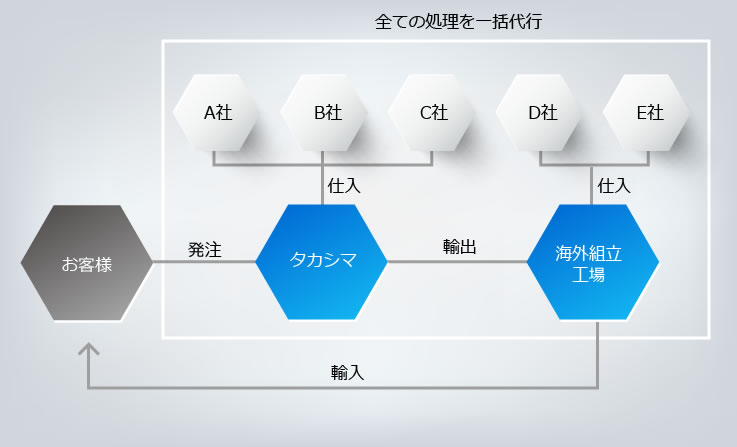 全ての処理を一括代行

A社

B社

C社

D社

E社

仕入

仕入

お客様

発注

タカシマ

輸出

海外組立工場

輸入